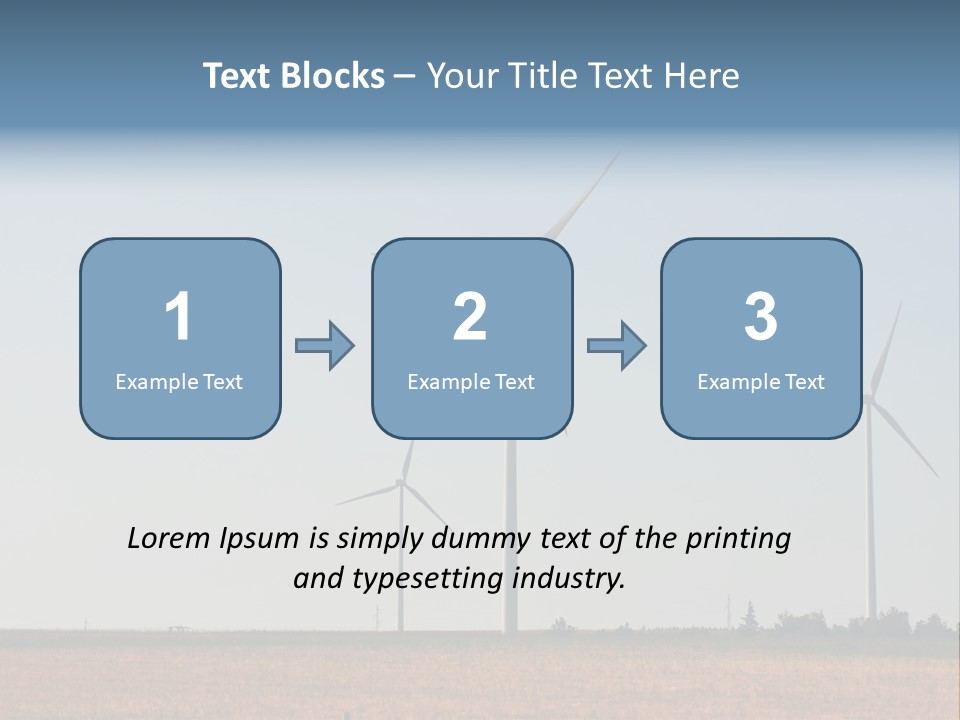 Text Blocks – Your Title Text Here

1
Example Text

2
Example Text

3
Example Text

Lorem Ipsum is simply dummy text of the printing and typesetting industry.